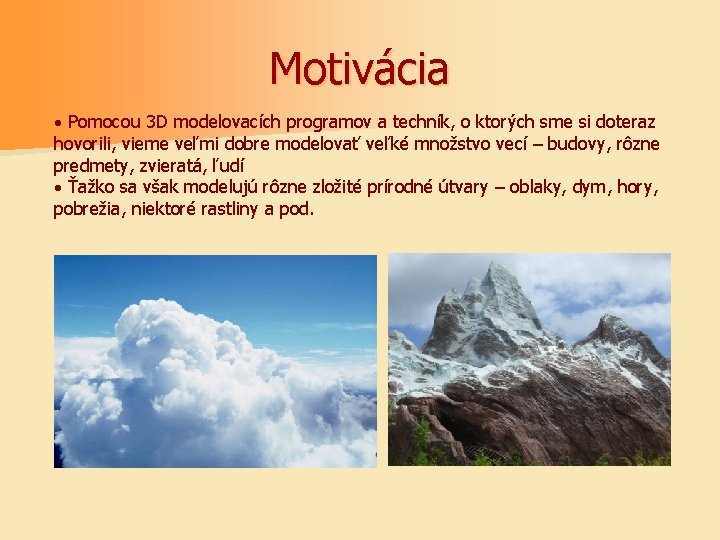 Motivácia

• Pomocou 3D modelovacích programov a techník, o ktorých sme si doteraz hovorili, vieme veľmi dobre modelovať veľké množstvo vecí – budovy, rôzne predmety, zvieratá, ľudí
• Ťažko sa však modelujú rôzne zložité prírodné útvary – oblaky, dym, hory, pobrežia, niektoré rastliny a pod.